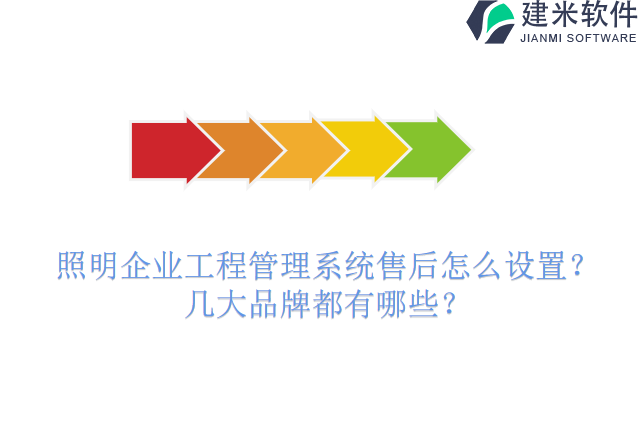 建米软件
JIANMI SOFTWARE

照明企业工程管理系统售后怎么设置？几大品牌都有哪些？